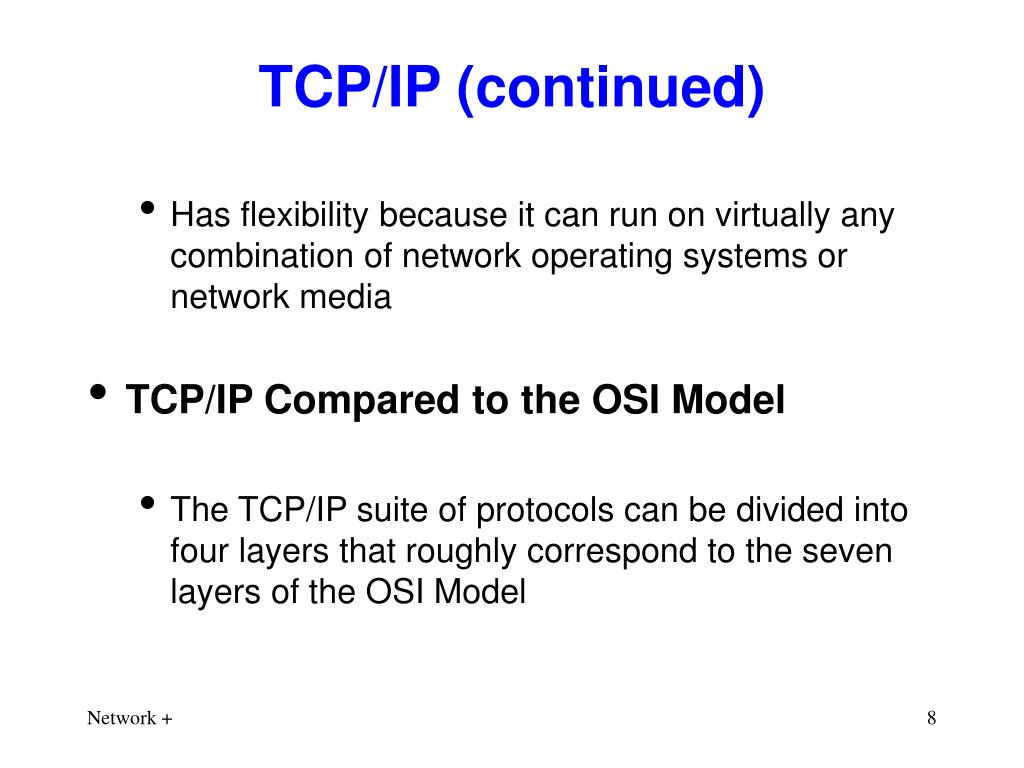 TCP/IP (continued)

• Has flexibility because it can run on virtually any combination of network operating systems or network media

• TCP/IP Compared to the OSI Model

• The TCP/IP suite of protocols can be divided into four layers that roughly correspond to the seven layers of the OSI Model

Network +

8